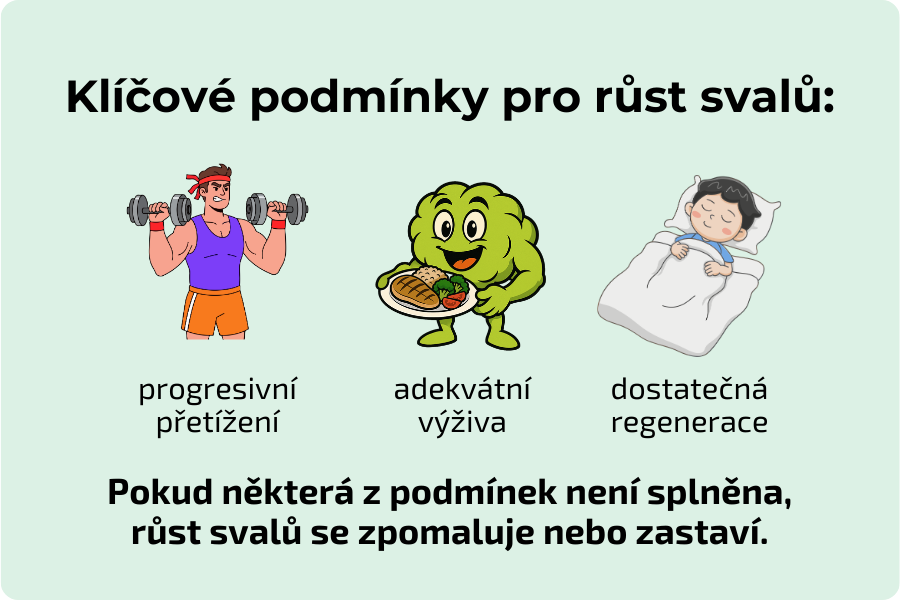 Klíčové podmínky pro růst svalů:

progresivní přetížení

adekvátní výživa

dostatečná regenerace

Pokud některá z podmínek není splněna, růst svalů se zpomaluje nebo zastaví.